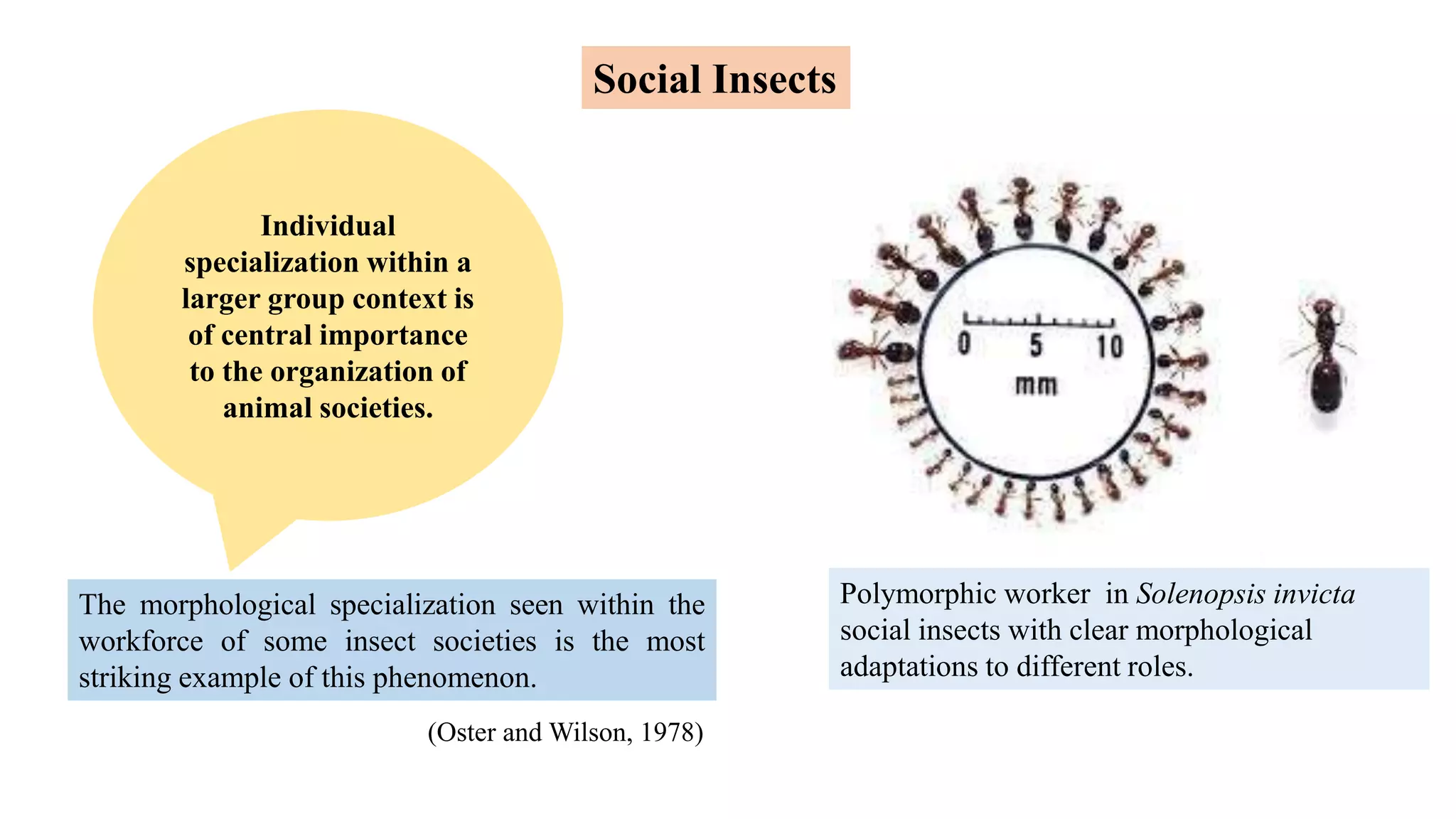 Social Insects

Individual specialization within a larger group context is of central importance to the organization of animal societies.

0 5 10
mm

The morphological specialization seen within the workforce of some insect societies is the most striking example of this phenomenon.

(Oster and Wilson, 1978)

Polymorphic worker in Solenopsis invicta social insects with clear morphological adaptations to different roles.